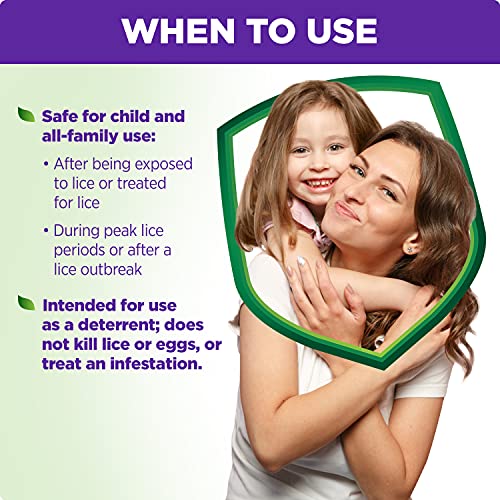 WHEN TO USE

Safe for child and all-family use:

• After being exposed to lice or treated for lice

• During peak lice periods or after a lice outbreak

Intended for use as a deterrent; does not kill lice or eggs, or treat an infestation.